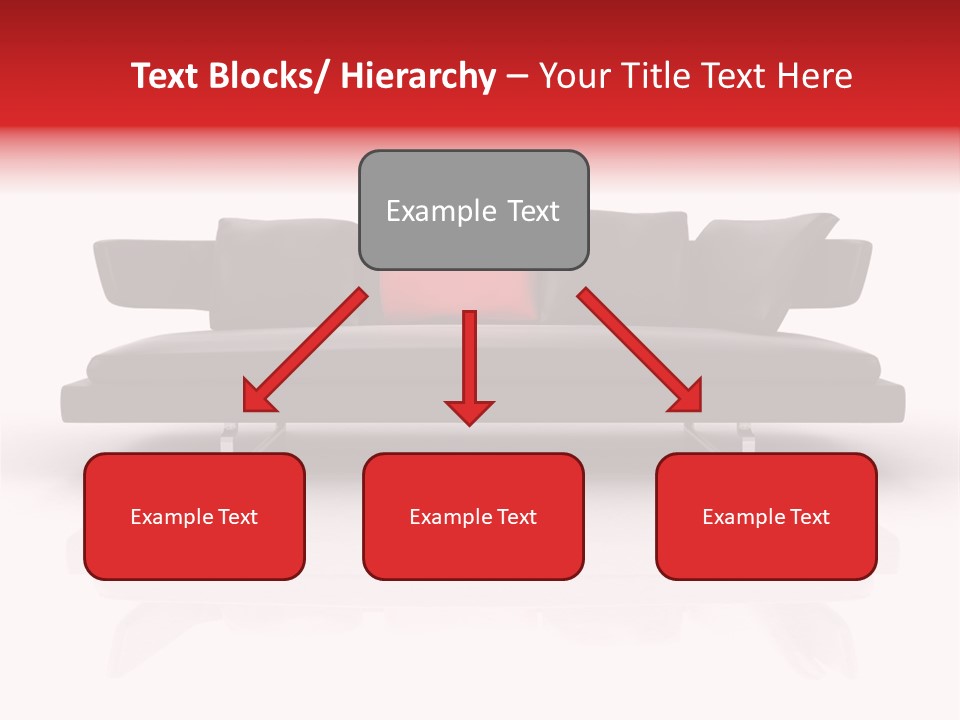 Text Blocks/ Hierarchy – Your Title Text Here

Example Text

Example Text

Example Text

Example Text